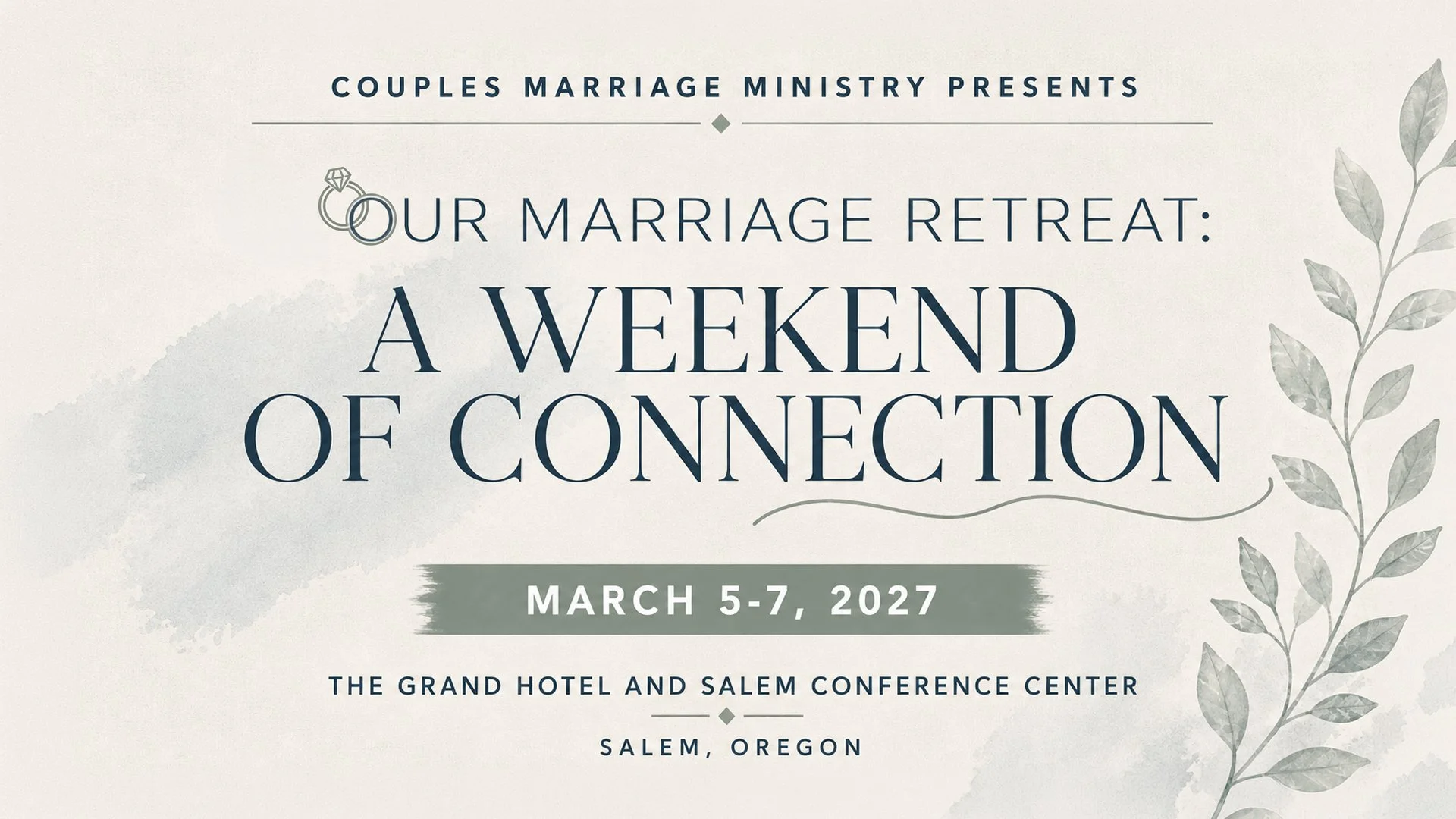 COUPLES MARRIAGE MINISTRY PRESENTS

OUR MARRIAGE RETREAT:

A WEEKEND OF CONNECTION

MARCH 5-7, 2027

THE GRAND HOTEL AND SALEM CONFERENCE CENTER

SALEM, OREGON